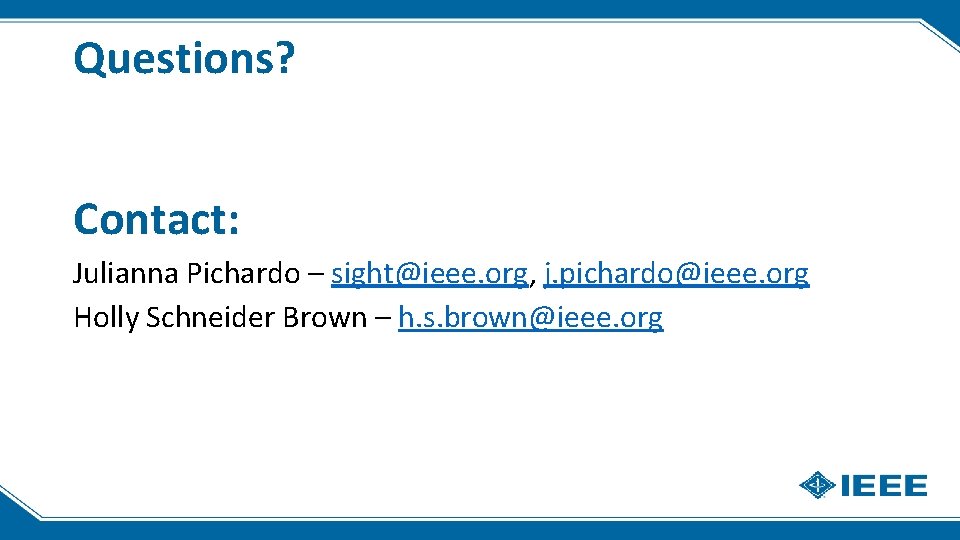 Questions?

Contact:

Julianna Pichardo – sight@ieee.org, j.pichardo@ieee.org
Holly Schneider Brown – h.s.brown@ieee.org

IEEE